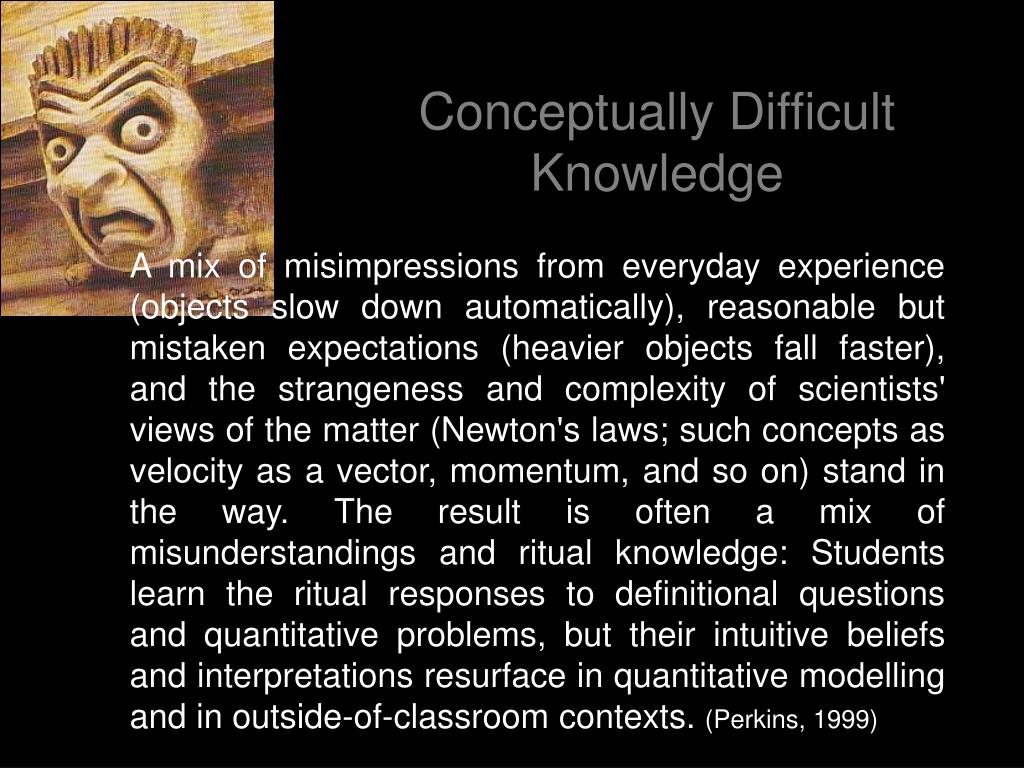 Conceptually Difficult Knowledge

A mix of misimpressions from everyday experience (objects slow down automatically), reasonable but mistaken expectations (heavier objects fall faster), and the strangeness and complexity of scientists' views of the matter (Newton's laws; such concepts as velocity as a vector, momentum, and so on) stand in the way. The result is often a mix of misunderstandings and ritual knowledge: Students learn the ritual responses to definitional questions and quantitative problems, but their intuitive beliefs and interpretations resurface in quantitative modelling and in outside-of-classroom contexts. (Perkins, 1999)